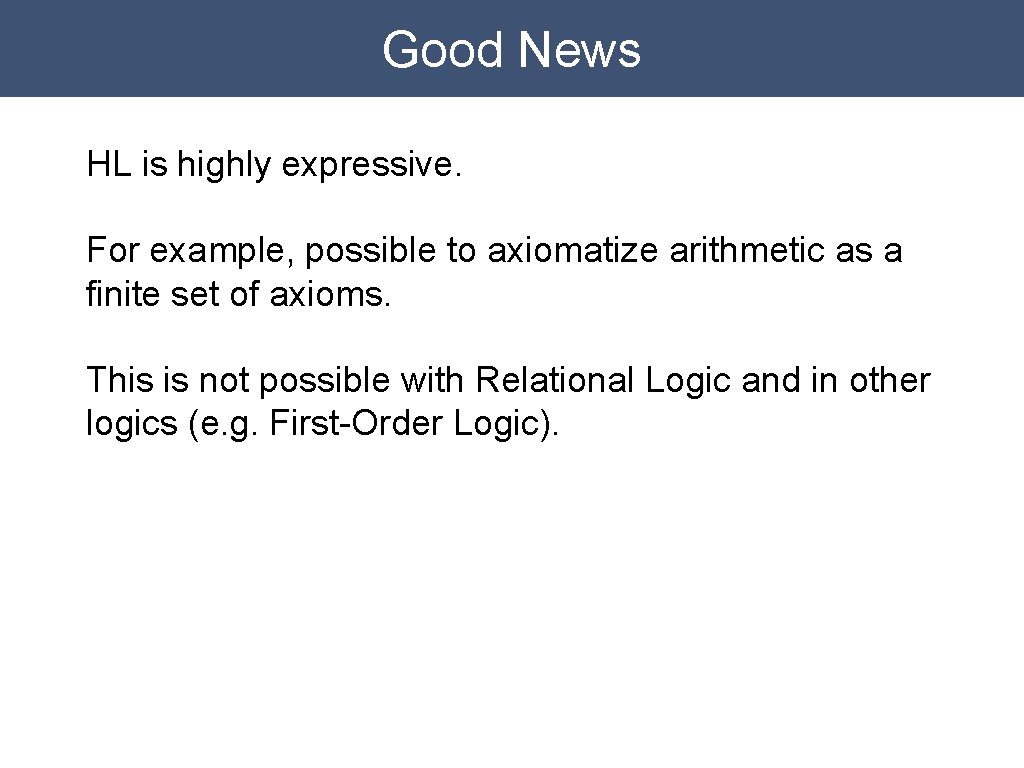 Good News

HL is highly expressive.

For example, possible to axiomatize arithmetic as a finite set of axioms.

This is not possible with Relational Logic and in other logics (e.g. First-Order Logic).